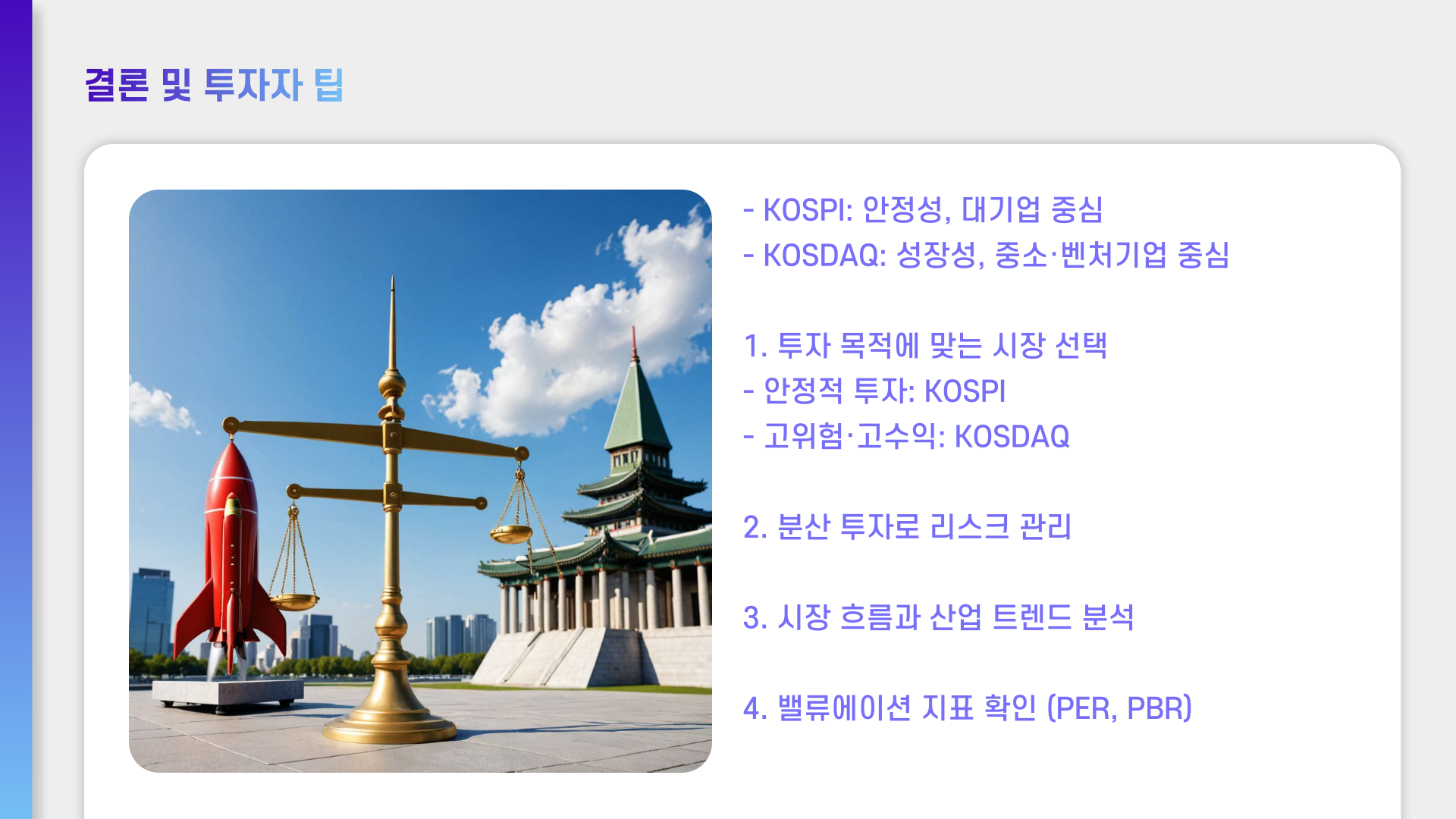 결론 및 투자자 팁

- KOSPI: 안정성, 대기업 중심
- KOSDAQ: 성장성, 중소·벤처기업 중심

1. 투자 목적에 맞는 시장 선택
- 안정적 투자: KOSPI
- 고위험·고수익: KOSDAQ

2. 분산 투자로 리스크 관리

3. 시장 흐름과 산업 트렌드 분석

4. 밸류에이션 지표 확인 (PER, PBR)